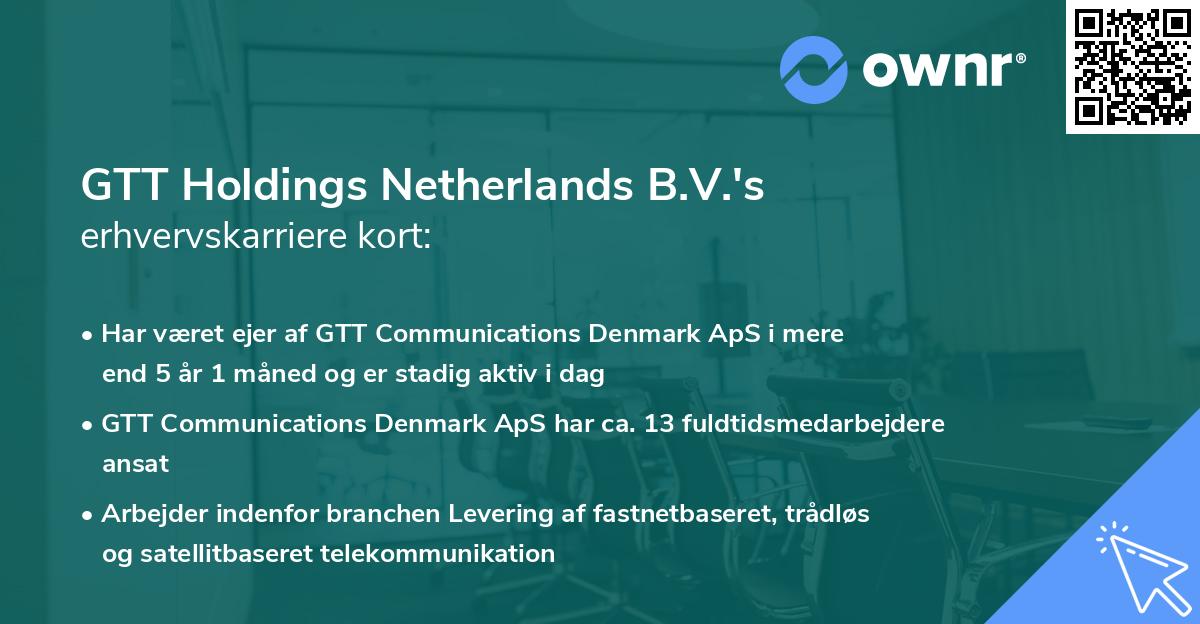 ownr®

GTT Holdings Netherlands B.V.'s
erhvervskarriere kort:

• Har været ejer af GTT Communications Denmark ApS i mere end 5 år 1 måned og er stadig aktiv i dag

• GTT Communications Denmark ApS har ca. 13 fuldtidsmedarbejdere ansat

• Arbejder indenfor branchen Levering af fastnetbaseret, trådløs og satellitbaseret telekommunikation